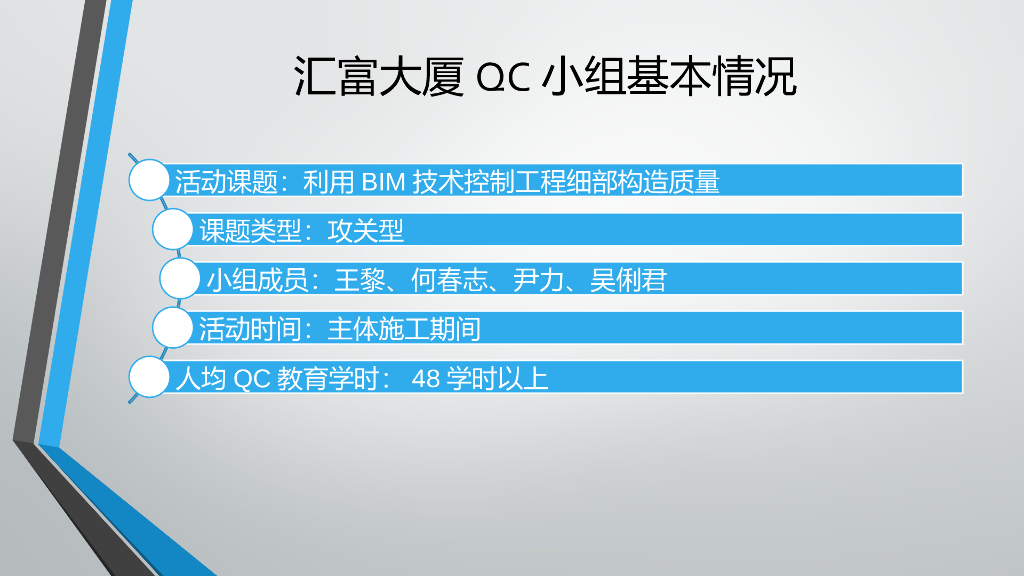 汇富大厦 QC 小组基本情况

活动课题：利用 BIM 技术控制工程细部构造质量

课题类型：攻关型

小组成员：王黎、何春志、尹力、吴俐君

活动时间：主体施工期间

人均 QC 教育学时： 48 学时以上